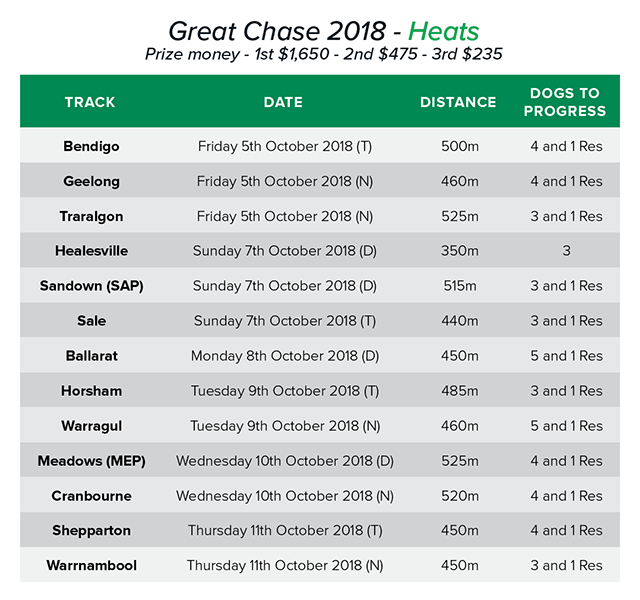 Great Chase 2018 - Heats
Prize money - 1st \$1,650 - 2nd \$475 - 3rd \$235

| TRACK | DATE | DISTANCE | DOGS TO PROGRESS |
|---|---|---|---|
| Bendigo | Friday 5th October 2018 (T) | 500m | 4 and 1 Res |
| Geelong | Friday 5th October 2018 (N) | 460m | 4 and 1 Res |
| Traralgon | Friday 5th October 2018 (N) | 525m | 3 and 1 Res |
| Healesville | Sunday 7th October 2018 (D) | 350m | 3 |
| Sandown (SAP) | Sunday 7th October 2018 (D) | 515m | 3 and 1 Res |
| Sale | Sunday 7th October 2018 (T) | 440m | 3 and 1 Res |
| Ballarat | Monday 8th October 2018 (D) | 450m | 5 and 1 Res |
| Horsham | Tuesday 9th October 2018 (T) | 485m | 3 and 1 Res |
| Warragul | Tuesday 9th October 2018 (N) | 460m | 5 and 1 Res |
| Meadows (MEP) | Wednesday 10th October 2018 (D) | 525m | 4 and 1 Res |
| Cranbourne | Wednesday 10th October 2018 (N) | 520m | 4 and 1 Res |
| Shepparton | Thursday 11th October 2018 (T) | 450m | 4 and 1 Res |
| Warrnambool | Thursday 11th October 2018 (N) | 450m | 3 and 1 Res |